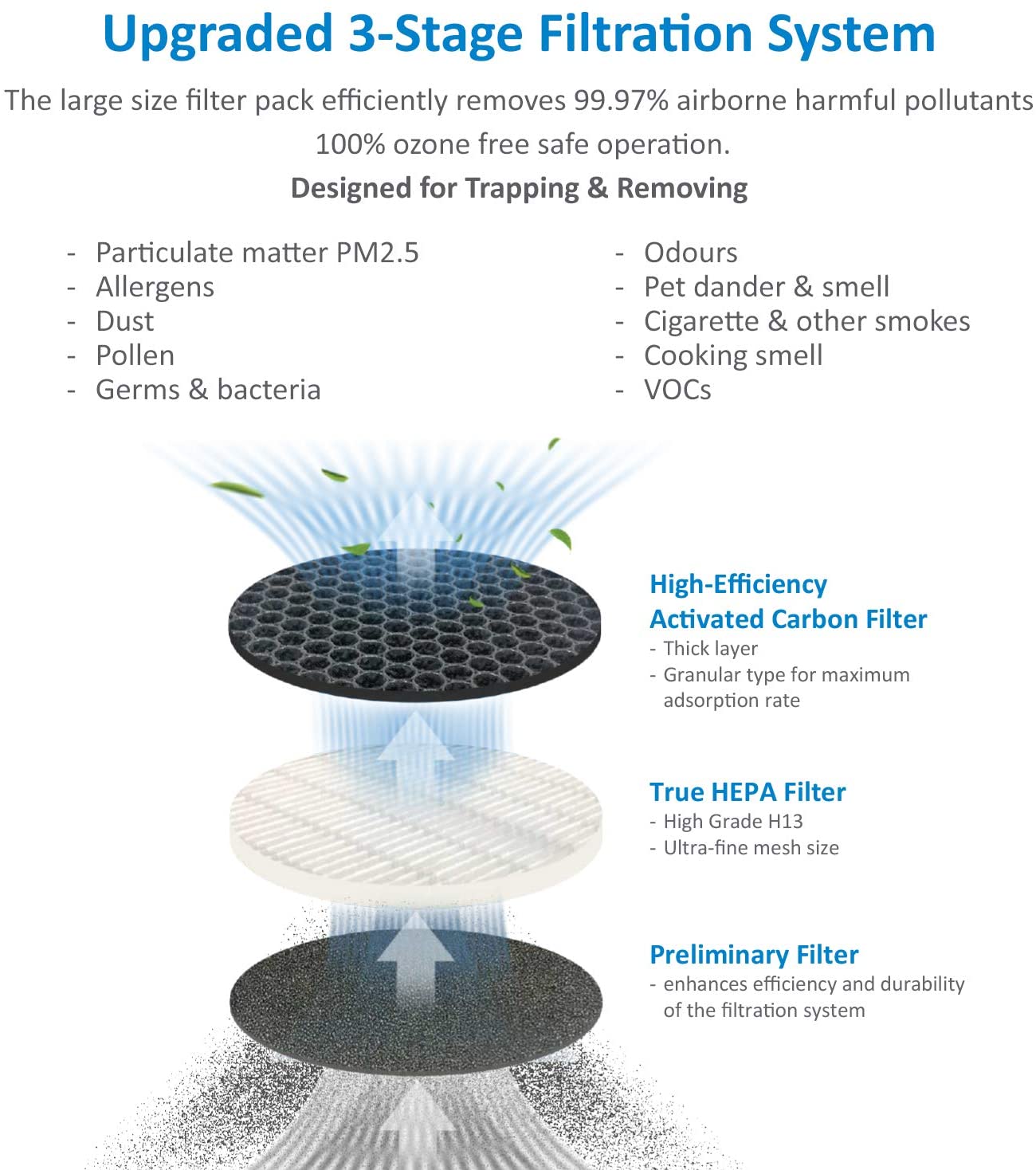 Upgraded 3-Stage Filtration System

The large size filter pack efficiently removes 99.97% airborne harmful pollutants 100% ozone free safe operation.

Designed for Trapping & Removing

- Particulate matter PM2.5
- Allergens
- Dust
- Pollen
- Germs & bacteria

- Odours
- Pet dander & smell
- Cigarette & other smokes
- Cooking smell
- VOCs

High-Efficiency Activated Carbon Filter
- Thick layer
- Granular type for maximum adsorption rate

True HEPA Filter
- High Grade H13
- Ultra-fine mesh size

Preliminary Filter
- enhances efficiency and durability of the filtration system